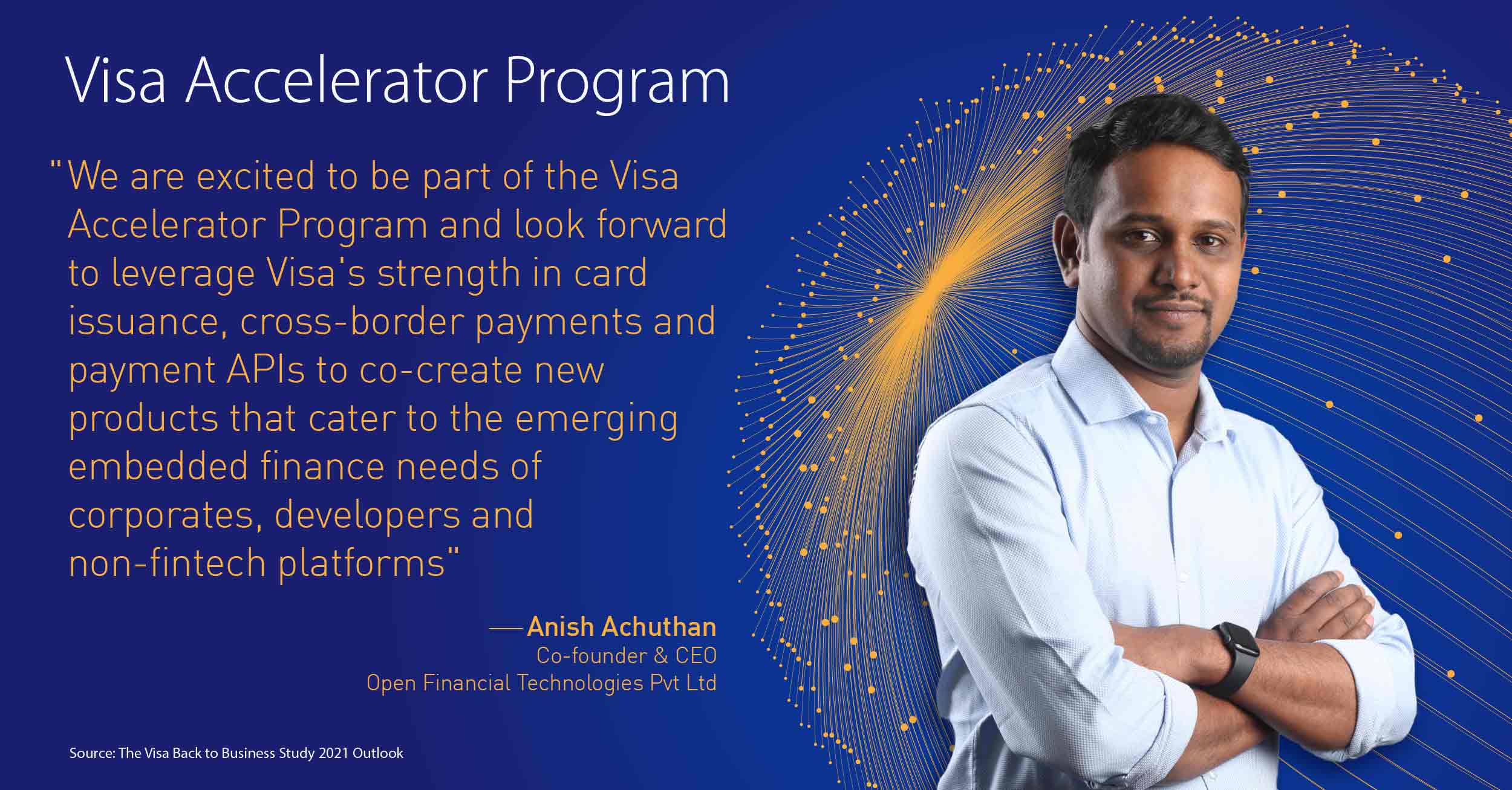 Visa Accelerator Program

"We are excited to be part of the Visa Accelerator Program and look forward to leverage Visa's strength in card issuance, cross-border payments and payment APIs to co-create new products that cater to the emerging embedded finance needs of corporates, developers and non-fintech platforms"

—Anish Achuthan
Co-founder & CEO
Open Financial Technologies Pvt Ltd

Source: The Visa Back to Business Study 2021 Outlook